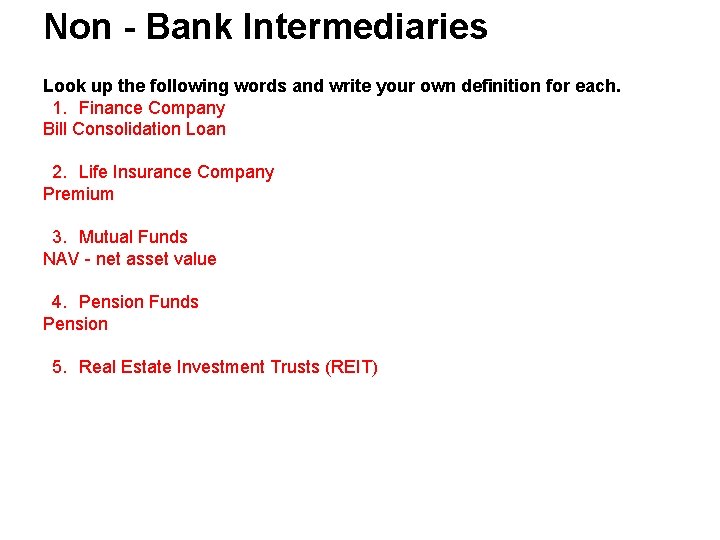 Non - Bank Intermediaries

Look up the following words and write your own definition for each.

1. Finance Company
Bill Consolidation Loan

2. Life Insurance Company
Premium

3. Mutual Funds
NAV - net asset value

4. Pension Funds
Pension

5. Real Estate Investment Trusts (REIT)